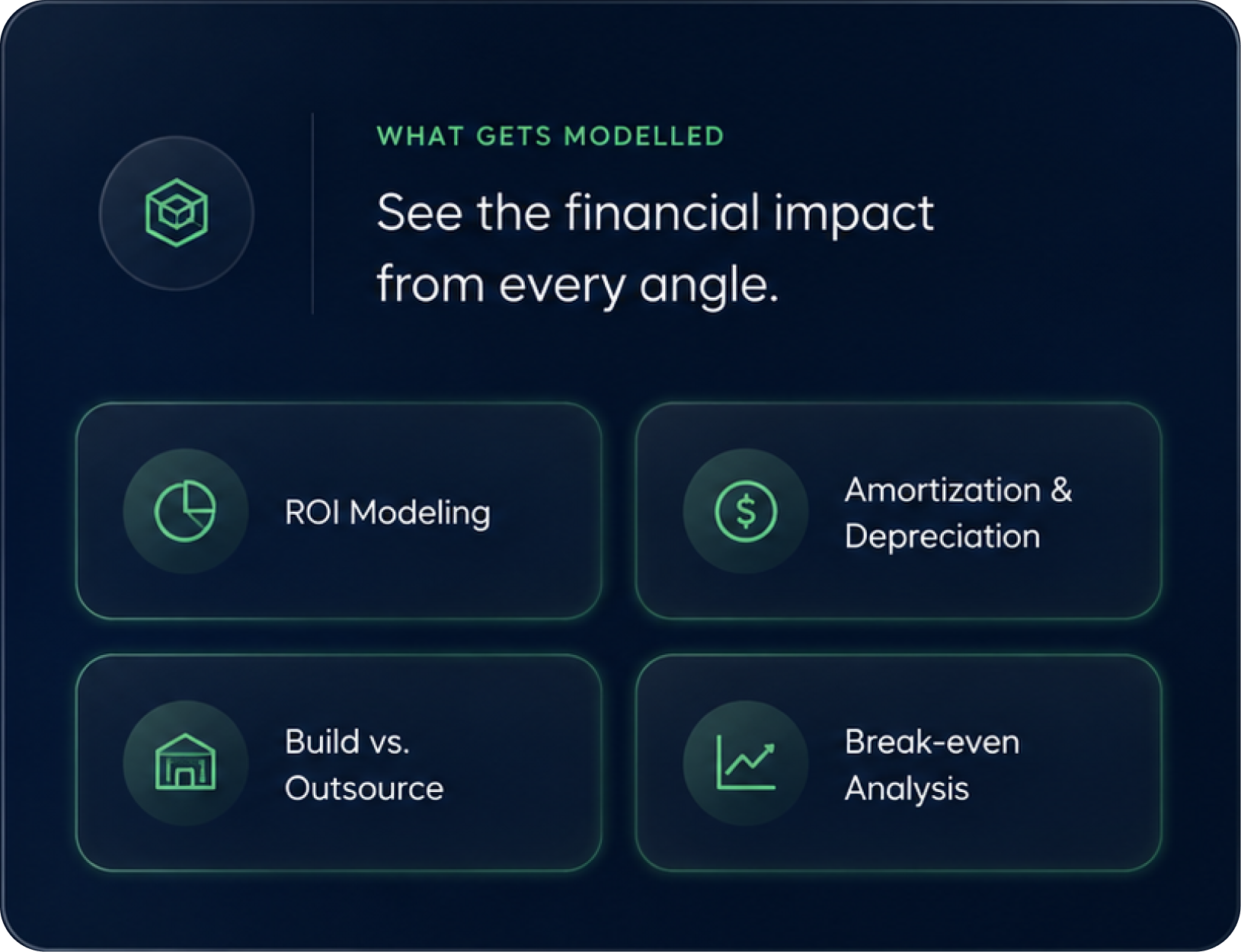 WHAT GETS MODELLED

See the financial impact from every angle.

ROI Modeling

Amortization & Depreciation

Build vs. Outsource

Break-even Analysis